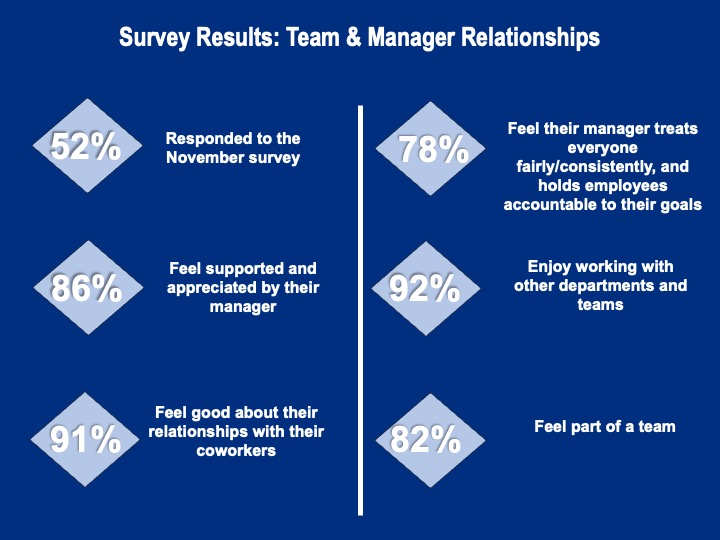 Survey Results: Team & Manager Relationships

52%

Responded to the November survey

86%

Feel supported and appreciated by their manager

91%

Feel good about their relationships with their coworkers

78%

Feel their manager treats everyone fairly/consistently, and holds employees accountable to their goals

92%

Enjoy working with other departments and teams

82%

Feel part of a team